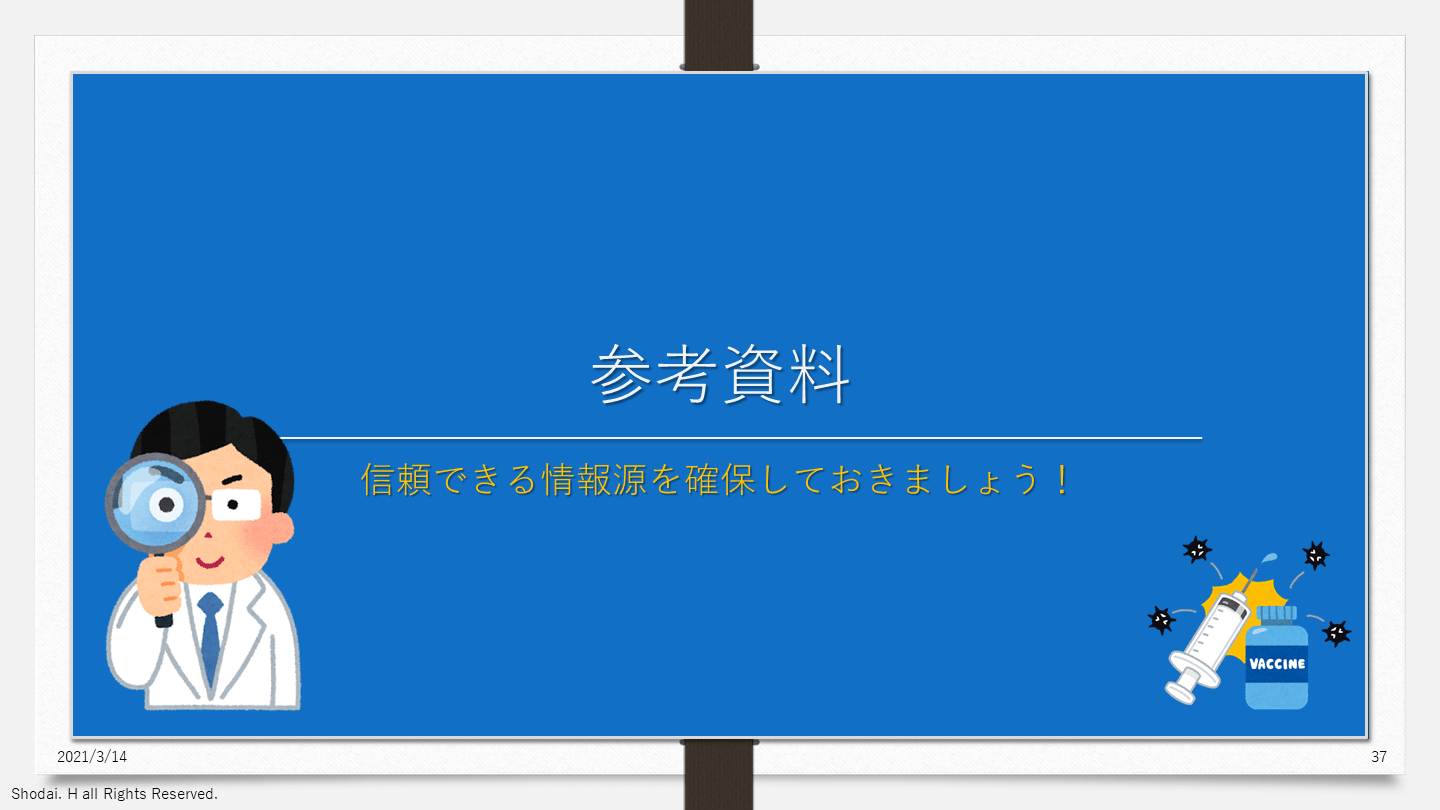 参考資料

信頼できる情報源を確保しておきましょう！

VACCINE

2021/3/14

37

Shodai. H all Rights Reserved.